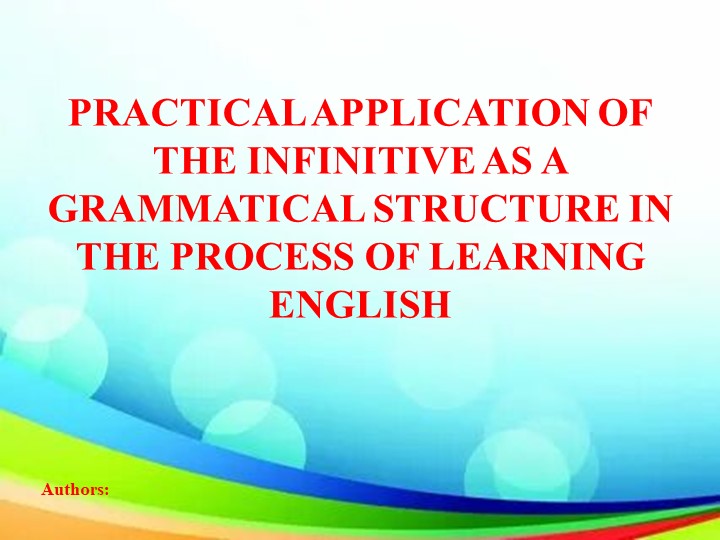 PRACTICAL APPLICATION OF THE INFINITIVE AS A GRAMMATICAL STRUCTURE IN THE PROCESS OF LEARNING ENGLISH

Authors: